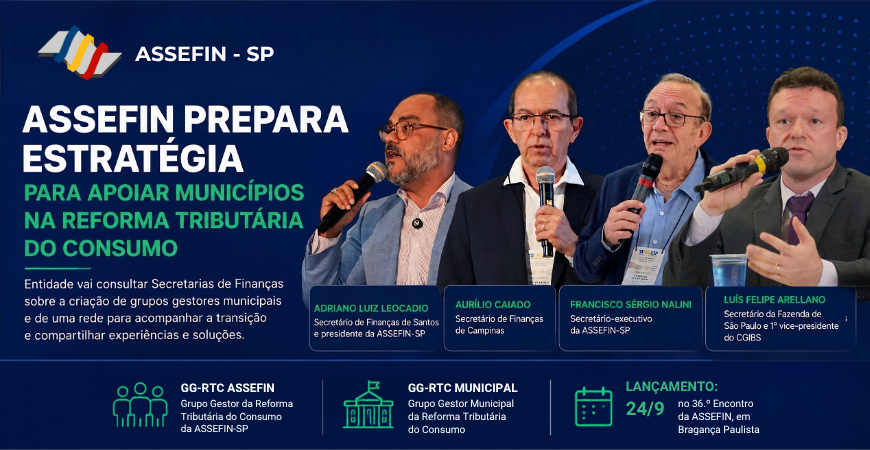 ASSEFIN - SP

ASSEFIN PREPARA ESTRATÉGIA

PARA APOIAR MUNICÍPIOS NA REFORMA TRIBUTÁRIA DO CONSUMO

Entidade vai consultar Secretarias de Finanças sobre a criação de grupos gestores municipais e de uma rede para acompanhar a transição e compartilhar experiências e soluções.

ADRIANO LUIZ LEOCADIO
Secretário de Finanças de Santos e presidente da ASSEFIN-SP

AURÍLIO CAIADO
Secretário de Finanças de Campinas

FRANCISCO SÉRGIO NALINI
Secretário-executivo da ASSEFIN-SP

LUÍS FELIPE ARELLANO
Secretário da Fazenda de São Paulo e 1º vice-presidente do CGIBS

GG-RTC ASSEFIN
Grupo Gestor da Reforma Tributária do Consumo da ASSEFIN-SP

GG-RTC MUNICIPAL
Grupo Gestor Municipal da Reforma Tributária do Consumo

LANÇAMENTO:
24/9
no 36.º Encontro da ASSEFIN, em Bragança Paulista